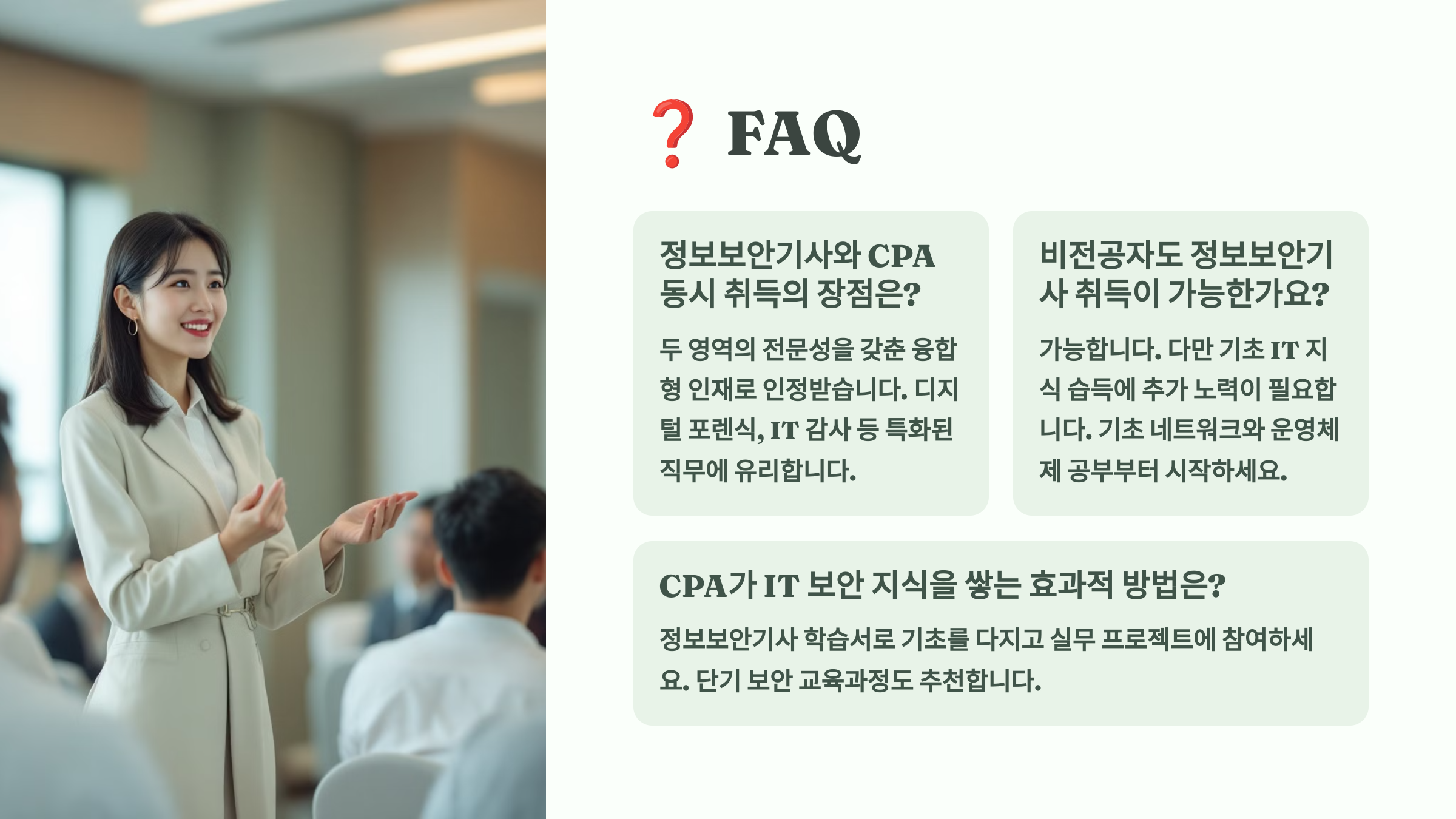 ❓ FAQ

정보보안기사와 CPA 동시 취득의 장점은?

두 영역의 전문성을 갖춘 융합형 인재로 인정받습니다. 디지털 포렌식, IT 감사 등 특화된 직무에 유리합니다.

비전공자도 정보보안기사 취득이 가능한가요?

가능합니다. 다만 기초 IT 지식 습득에 추가 노력이 필요합니다. 기초 네트워크와 운영체제 공부부터 시작하세요.

CPA가 IT 보안 지식을 쌓는 효과적 방법은?

정보보안기사 학습서로 기초를 다지고 실무 프로젝트에 참여하세요. 단기 보안 교육과정도 추천합니다.